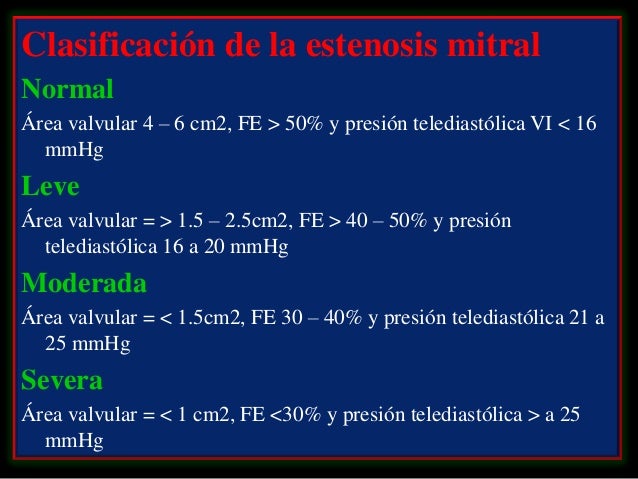 Clasificación de la estenosis mitral

Normal

Área valvular 4 – 6 cm2, FE > 50% y presión telediastólica VI < 16 mmHg

Leve

Área valvular = > 1.5 – 2.5cm2, FE > 40 – 50% y presión telediastólica 16 a 20 mmHg

Moderada

Área valvular = < 1.5cm2, FE 30 – 40% y presión telediastólica 21 a 25 mmHg

Severa

Área valvular = < 1 cm2, FE <30% y presión telediastólica > a 25 mmHg